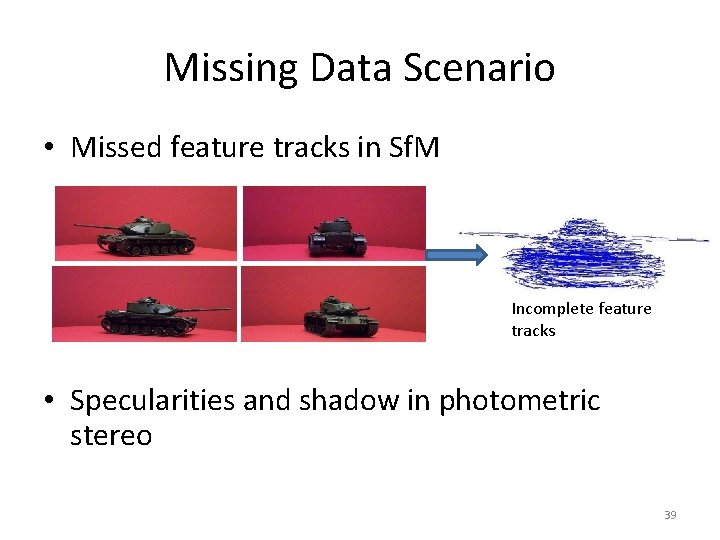 Missing Data Scenario

• Missed feature tracks in SfM

Incomplete feature tracks

• Specularities and shadow in photometric stereo

39